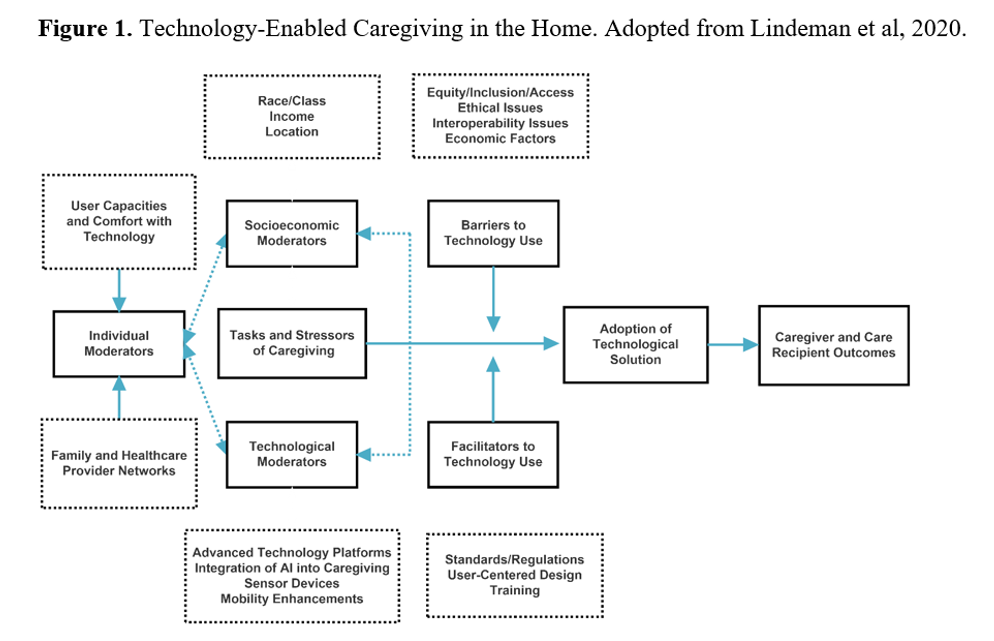 **Figure 1.** Technology-Enabled Caregiving in the Home. Adopted from Lindeman et al, 2020.

Race/Class
Income
Location

Equity/Inclusion/Access
Ethical Issues
Interoperability Issues
Economic Factors

User Capacities and Comfort with Technology

Socioeconomic Moderators

Barriers to Technology Use

Individual Moderators

Tasks and Stressors of Caregiving

Adoption of Technological Solution

Caregiver and Care Recipient Outcomes

Family and Healthcare Provider Networks

Technological Moderators

Facilitators to Technology Use

Advanced Technology Platforms
Integration of AI into Caregiving
Sensor Devices
Mobility Enhancements

Standards/Regulations
User-Centered Design
Training